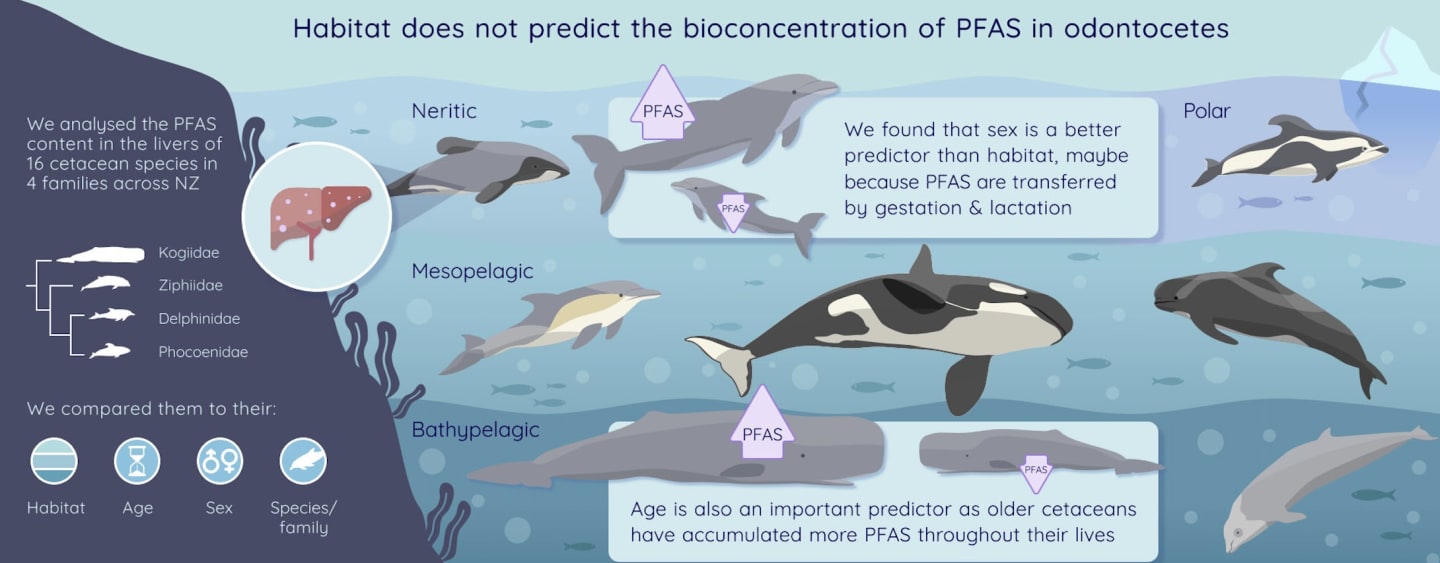 Habitat does not predict the bioconcentration of PFAS in odontocetes

We analysed the PFAS content in the livers of 16 cetacean species in 4 families across NZ

Kogiidae
Ziphiidae
Delphinidae
Phocoenidae

We compared them to their:

Habitat
Age
Sex
Species/ family

Neritic

PFAS

PFAS

We found that sex is a better predictor than habitat, maybe because PFAS are transferred by gestation & lactation

Polar

Mesopelagic

Bathypelagic

PFAS

PFAS

Age is also an important predictor as older cetaceans have accumulated more PFAS throughout their lives